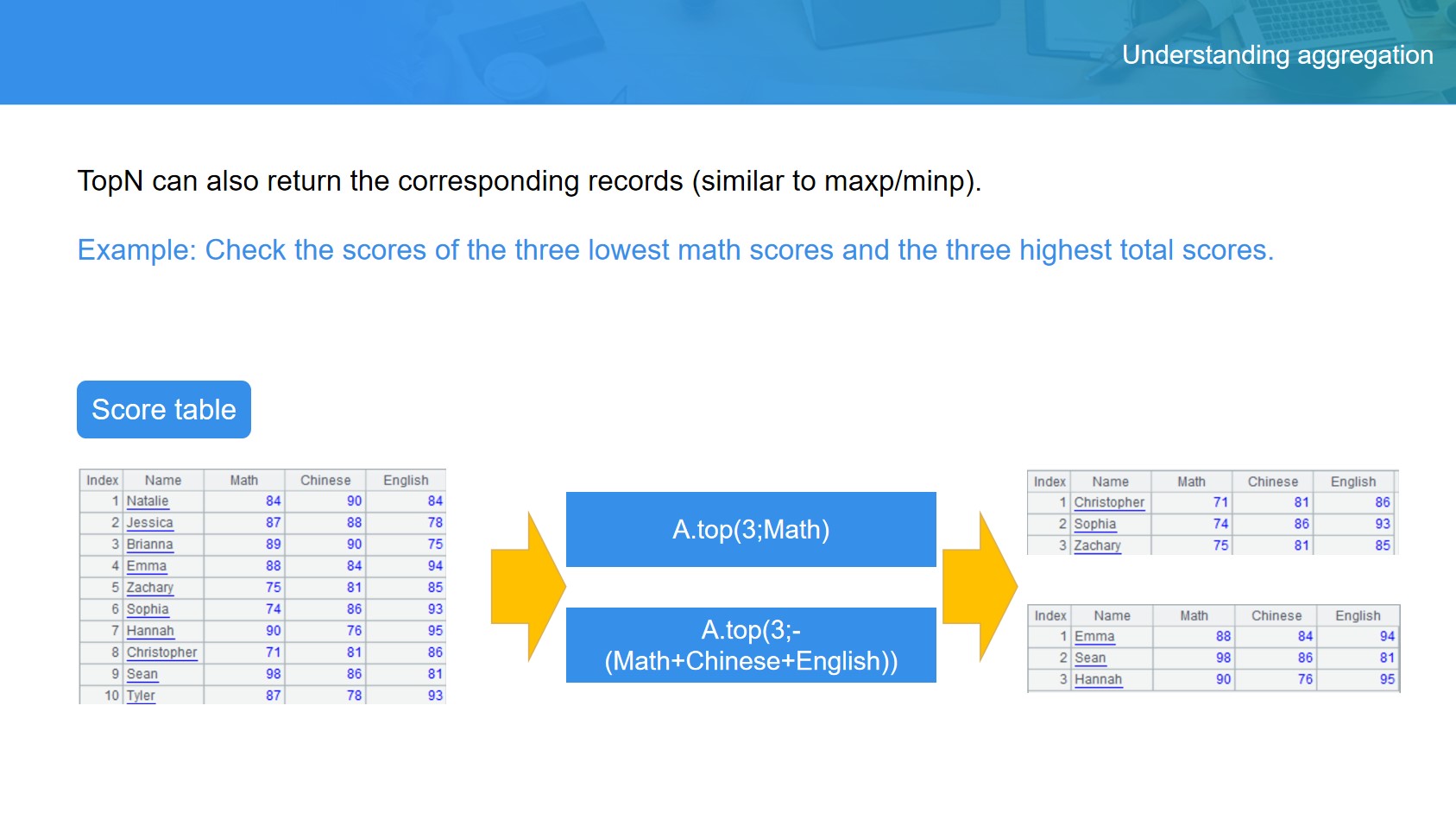 Understanding aggregation

TopN can also return the corresponding records (similar to maxp/minp).

Example: Check the scores of the three lowest math scores and the three highest total scores.

Score table

| Index | Name | Math | Chinese | English |
|---|---|---|---|---|
| 1 | Natalie | 84 | 90 | 84 |
| 2 | Jessica | 87 | 88 | 78 |
| 3 | Brianna | 89 | 90 | 75 |
| 4 | Emma | 88 | 84 | 94 |
| 5 | Zachary | 75 | 81 | 85 |
| 6 | Sophia | 74 | 86 | 93 |
| 7 | Hannah | 90 | 76 | 95 |
| 8 | Christopher | 71 | 81 | 86 |
| 9 | Sean | 98 | 86 | 81 |
| 10 | Tyler | 87 | 78 | 93 |

A.top(3;Math)

A.top(3;-(Math+Chinese+English))

| Index | Name | Math | Chinese | English |
|---|---|---|---|---|
| 1 | Christopher | 71 | 81 | 86 |
| 2 | Sophia | 74 | 86 | 93 |
| 3 | Zachary | 75 | 81 | 85 |

| Index | Name | Math | Chinese | English |
|---|---|---|---|---|
| 1 | Emma | 88 | 84 | 94 |
| 2 | Sean | 98 | 86 | 81 |
| 3 | Hannah | 90 | 76 | 95 |